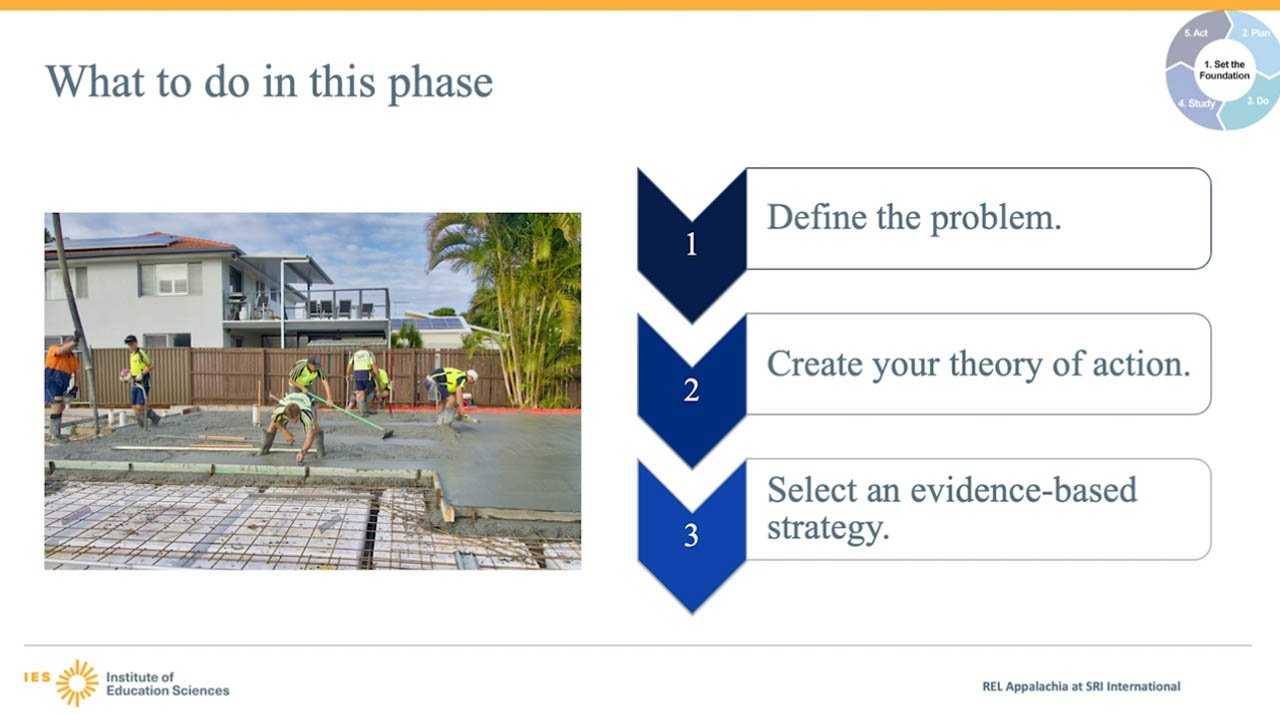 What to do in this phase

5. Act
2. Plan
1. Set the Foundation
4. Study
3. Do

1
Define the problem.

2
Create your theory of action.

3
Select an evidence-based strategy.

IES Institute of Education Sciences

REL Appalachia at SRI International